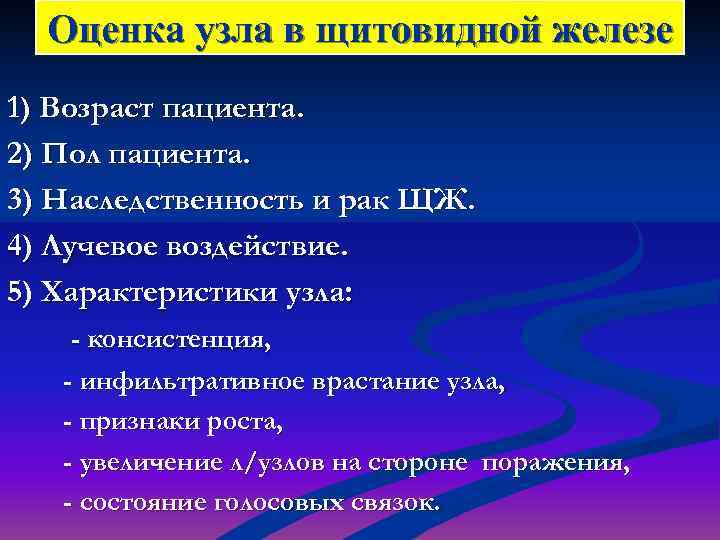 Оценка узла в щитовидной железе

1) Возраст пациента.
2) Пол пациента.
3) Наследственность и рак ЩЖ.
4) Лучевое воздействие.
5) Характеристики узла:
- консистенция,
- инфильтративное врастание узла,
- признаки роста,
- увеличение л/узлов на стороне поражения,
- состояние голосовых связок.